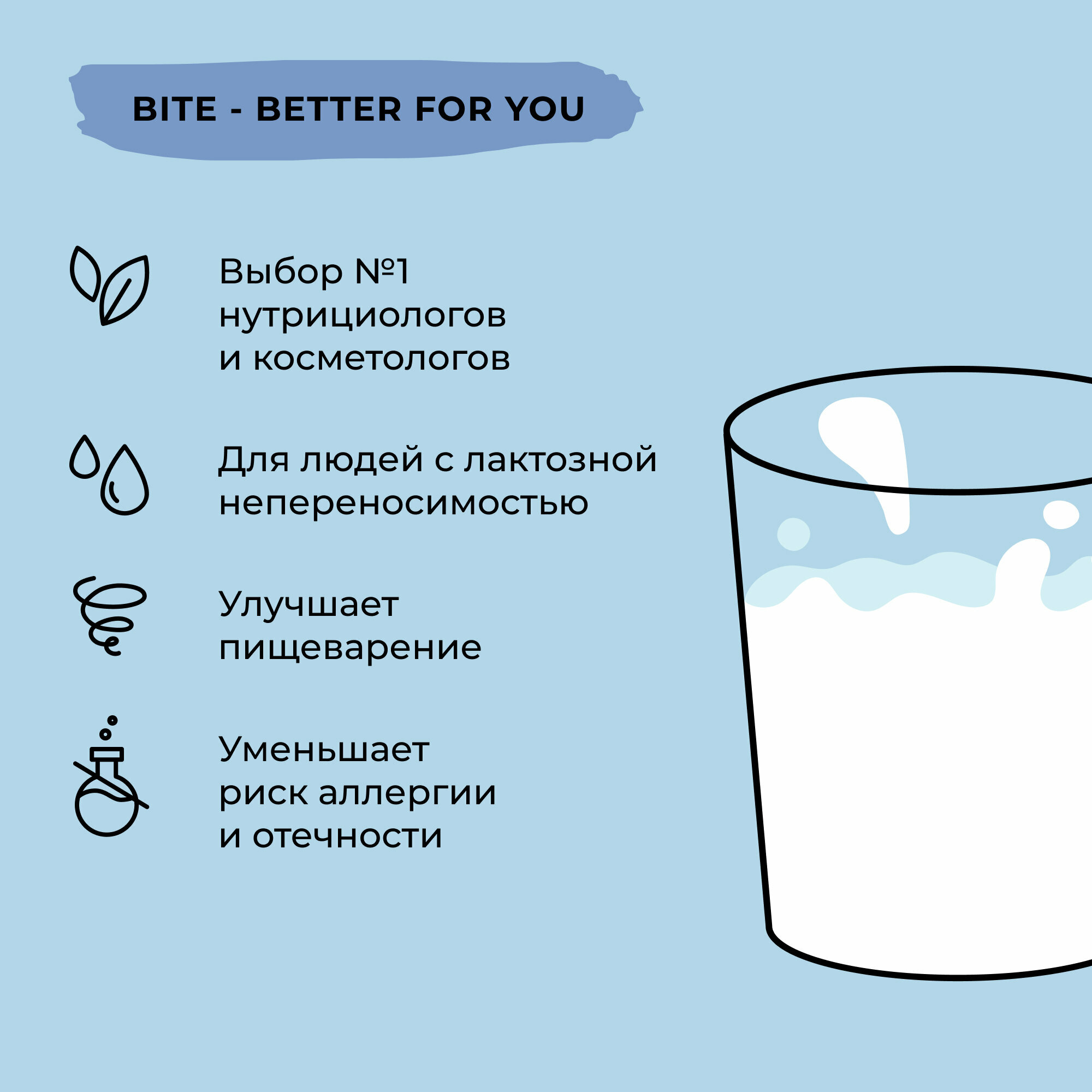 BITE - BETTER FOR YOU

Выбор №1 нутрициологов и косметологов

Для людей с лактозной непереносимостью

Улучшает пищеварение

Уменьшает риск аллергии и отечности